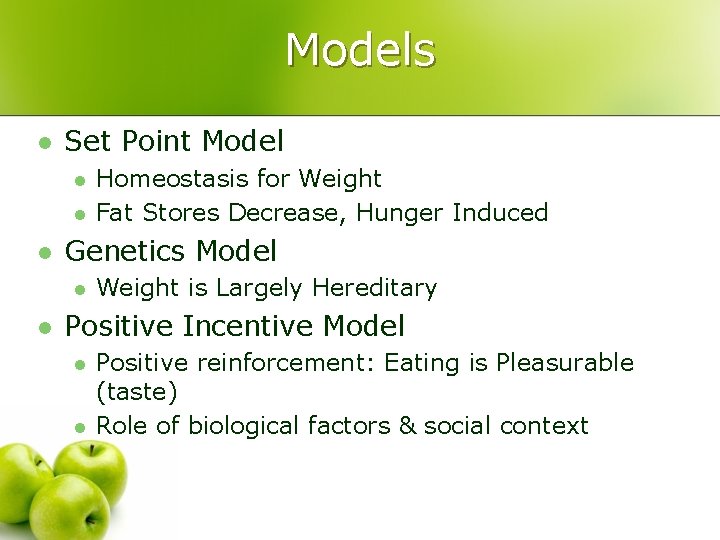 Models

- Set Point Model
  - Homeostasis for Weight
  - Fat Stores Decrease, Hunger Induced
- Genetics Model
  - Weight is Largely Hereditary
- Positive Incentive Model
  - Positive reinforcement: Eating is Pleasurable (taste)
  - Role of biological factors & social context